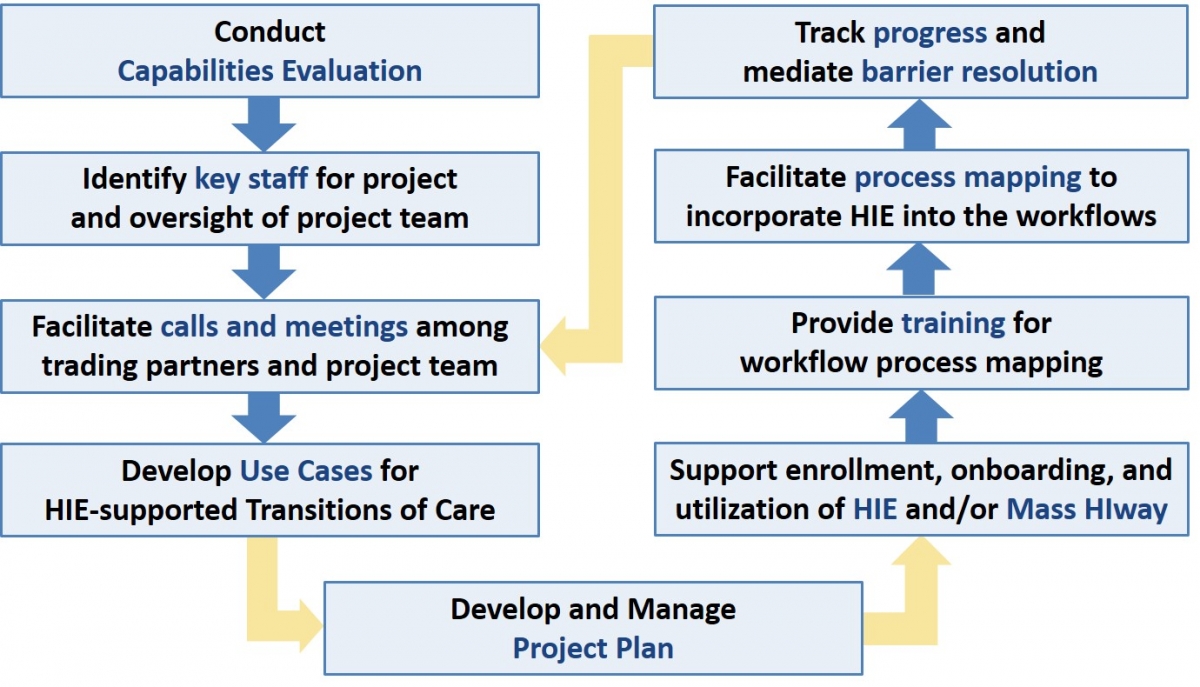 Conduct Capabilities Evaluation

Identify key staff for project and oversight of project team

Facilitate calls and meetings among trading partners and project team

Develop Use Cases for HIE-supported Transitions of Care

Develop and Manage Project Plan

Support enrollment, onboarding, and utilization of HIE and/or Mass HIway

Provide training for workflow process mapping

Facilitate process mapping to incorporate HIE into the workflows

Track progress and mediate barrier resolution